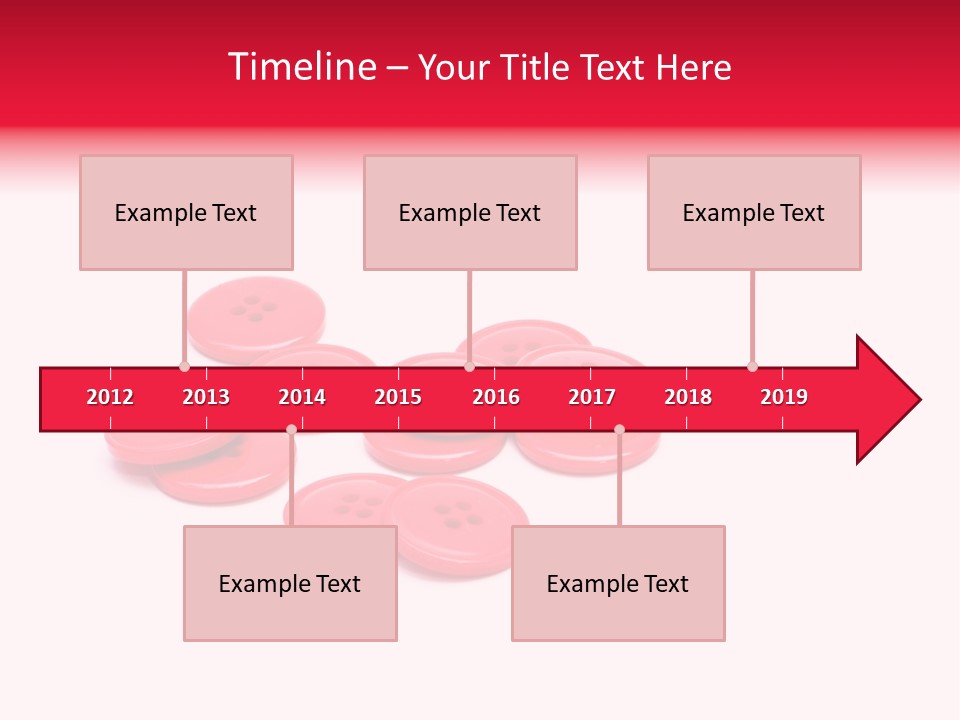 Timeline – Your Title Text Here

Example Text

Example Text

Example Text

2012 2013 2014 2015 2016 2017 2018 2019

Example Text

Example Text